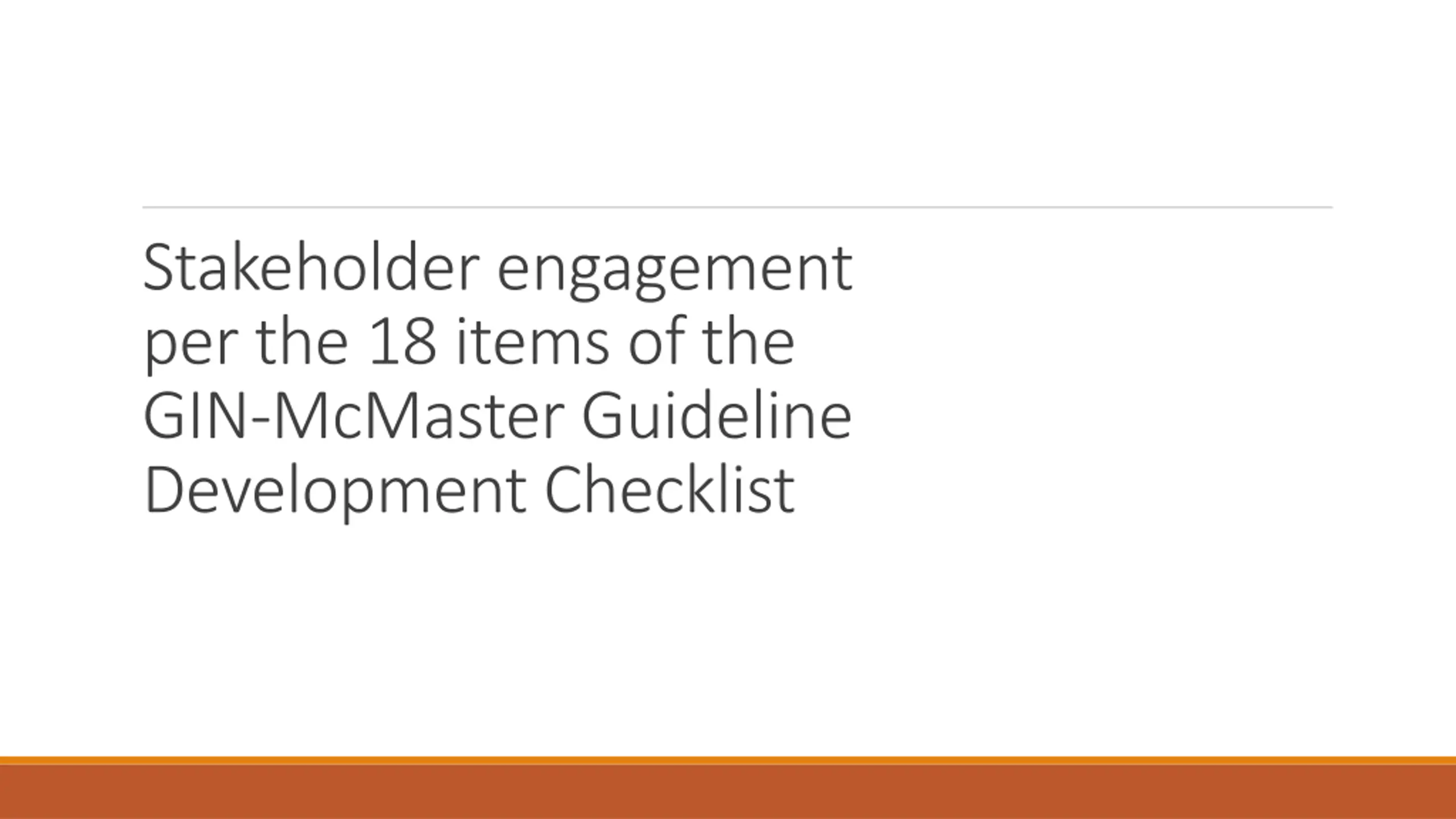 Stakeholder engagement per the 18 items of the GIN-McMaster Guideline Development Checklist